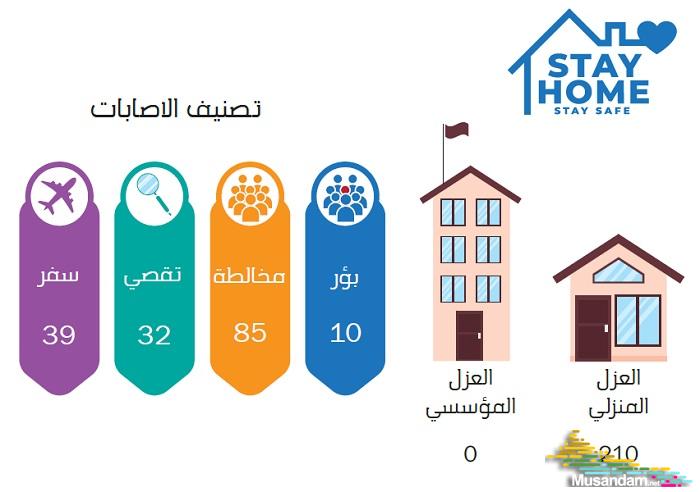 STAY HOME
STAY SAFE

تصنيف الاصابات

بؤر
10

مخالطة
85

تقصي
32

سفر
39

العزل المنزلي
210

العزل المؤسسي
0

Musandam.net